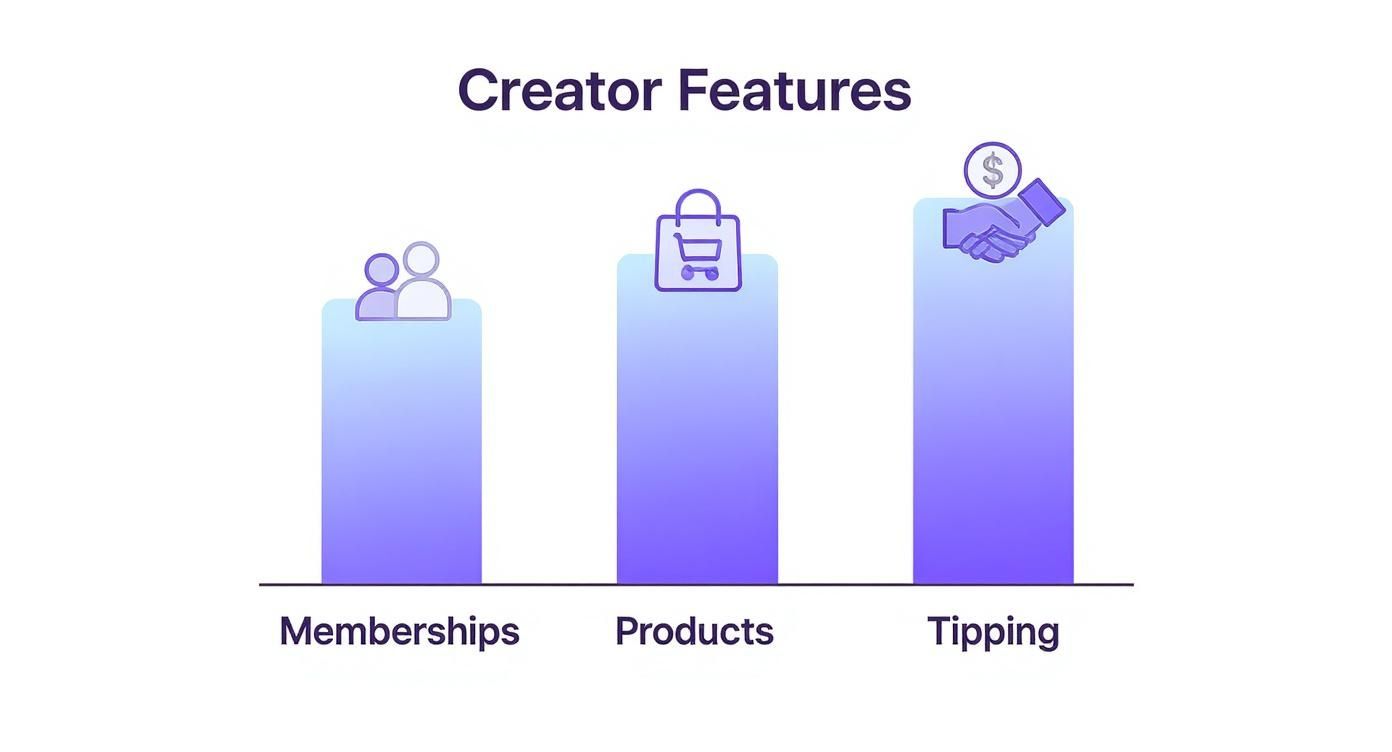 Creator Features

$

Memberships

Products

Tipping